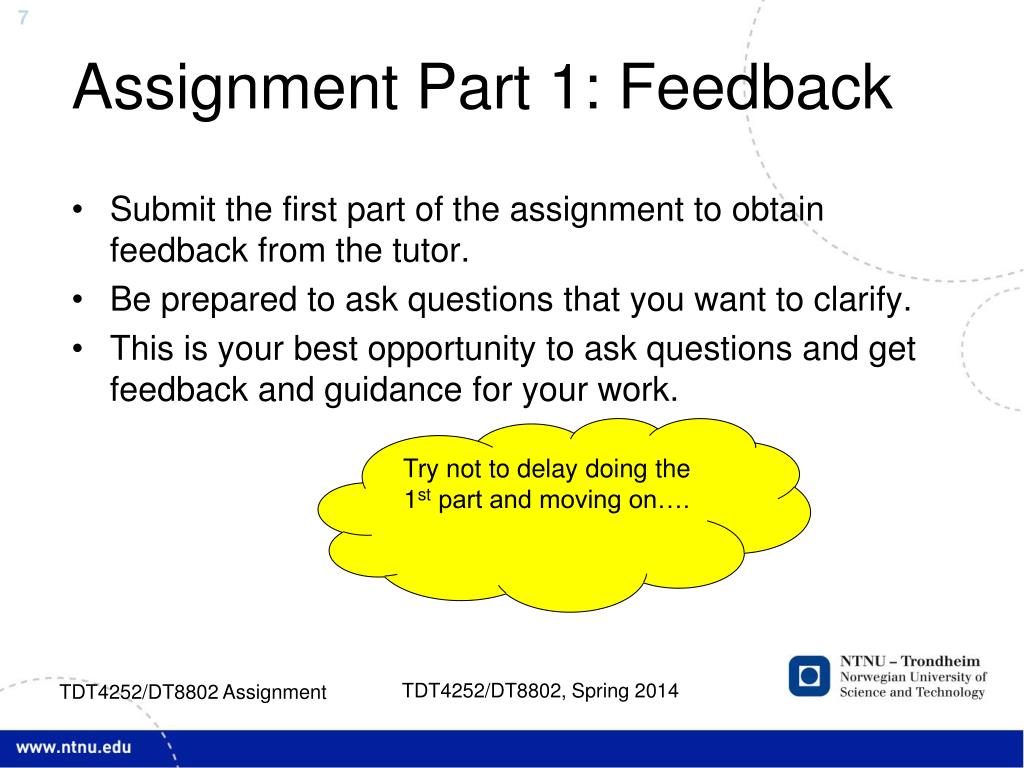 7

Assignment Part 1: Feedback

• Submit the first part of the assignment to obtain feedback from the tutor.
• Be prepared to ask questions that you want to clarify.
• This is your best opportunity to ask questions and get feedback and guidance for your work.

Try not to delay doing the 1$^{st}$ part and moving on….

TDT4252/DT8802 Assignment

TDT4252/DT8802, Spring 2014

NTNU – Trondheim
Norwegian University of Science and Technology

www.ntnu.edu